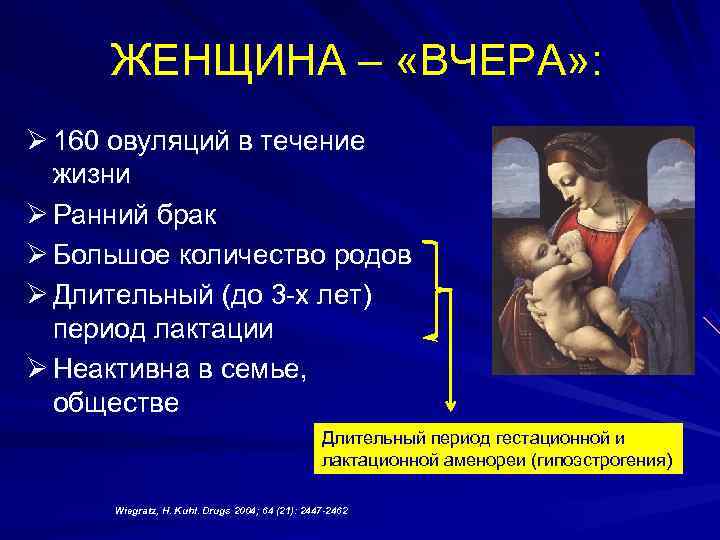 ЖЕНЩИНА – «ВЧЕРА»:

➢ 160 овуляций в течение жизни
➢ Ранний брак
➢ Большое количество родов
➢ Длительный (до 3-х лет) период лактации
➢ Неактивна в семье, обществе

Длительный период гестационной и лактационной аменореи (гипоэстрогения)

Wiegratz, H. Kuhl. Drugs 2004; 64 (21): 2447-2462